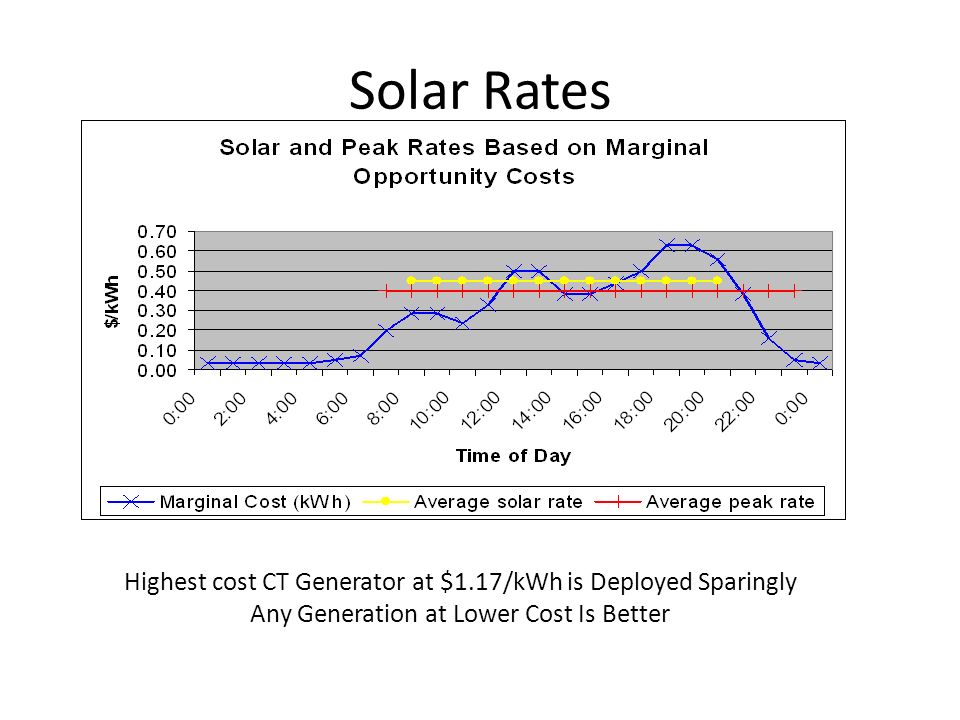 Solar Rates

Solar and Peak Rates Based on Marginal Opportunity Costs

$/kWh

0.70
0.60
0.50
0.40
0.30
0.20
0.10
0.00

0:00 2:00 4:00 6:00 8:00 10:00 12:00 14:00 16:00 18:00 20:00 22:00 0:00

Time of Day

Marginal Cost (kWh) Average solar rate Average peak rate

Highest cost CT Generator at $1.17/kWh is Deployed Sparingly
Any Generation at Lower Cost Is Better